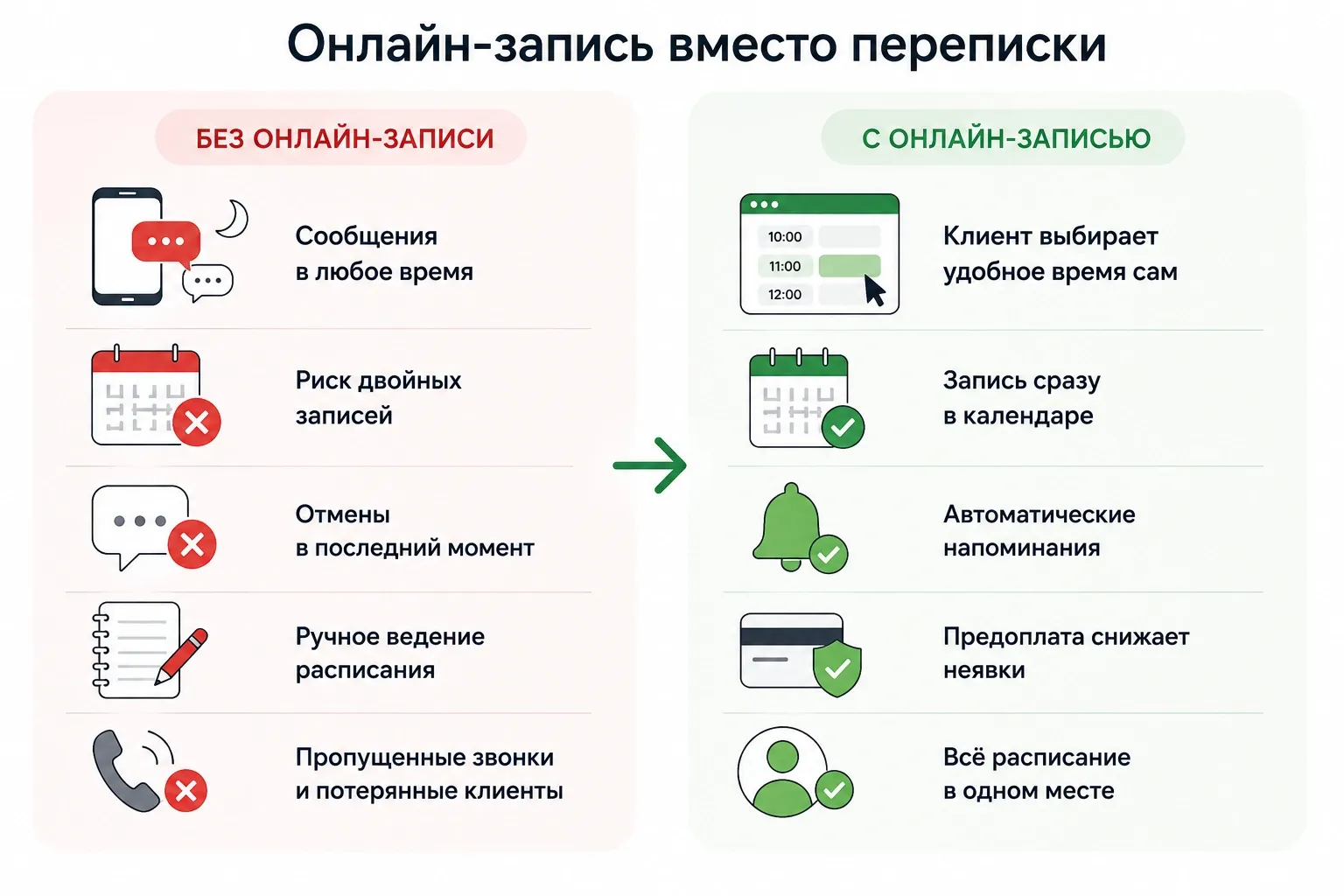 Онлайн-запись вместо переписки

БЕЗ ОНЛАЙН-ЗАПИСИ

Сообщения в любое время

Риск двойных записей

Отмены в последний момент

Ручное ведение расписания

Пропущенные звонки и потерянные клиенты

С ОНЛАЙН-ЗАПИСЬЮ

10:00
11:00
12:00

Клиент выбирает удобное время сам

Запись сразу в календаре

Автоматические напоминания

Предоплата снижает неявки

Всё расписание в одном месте